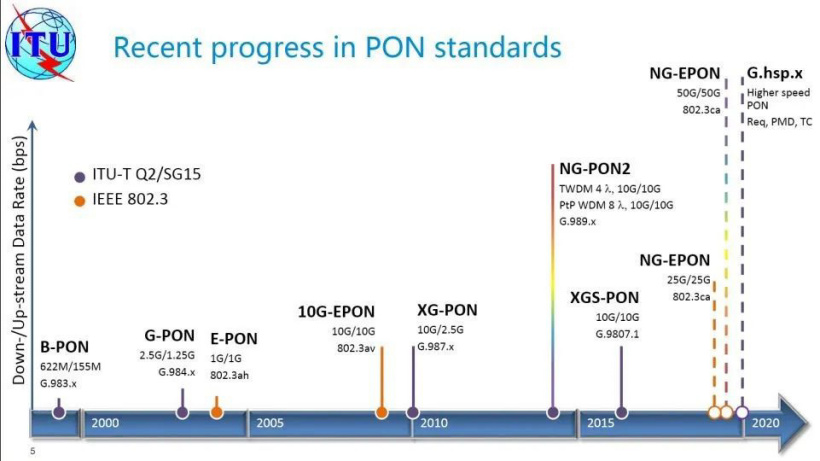 ITU

Recent progress in PON standards

Down-/Up-stream Data Rate (bps)

ITU-T Q2/SG15
IEEE 802.3

B-PON
622M/155M
G.983.x

G-PON
2.5G/1.25G
G.984.x

E-PON
1G/1G
802.3ah

10G-EPON
10G/10G
802.3av

XG-PON
10G/2.5G
G.987.x

NG-PON2
TWDM 4 λ, 10G/10G
PtP WDM 8 λ, 10G/10G
G.989.x

XGS-PON
10G/10G
G.9807.1

NG-EPON
25G/25G
802.3ca

NG-EPON
50G/50G
802.3ca

G.hsp.x
Higher speed PON
Req, PMD, TC

2000
2005
2010
2015
2020

5